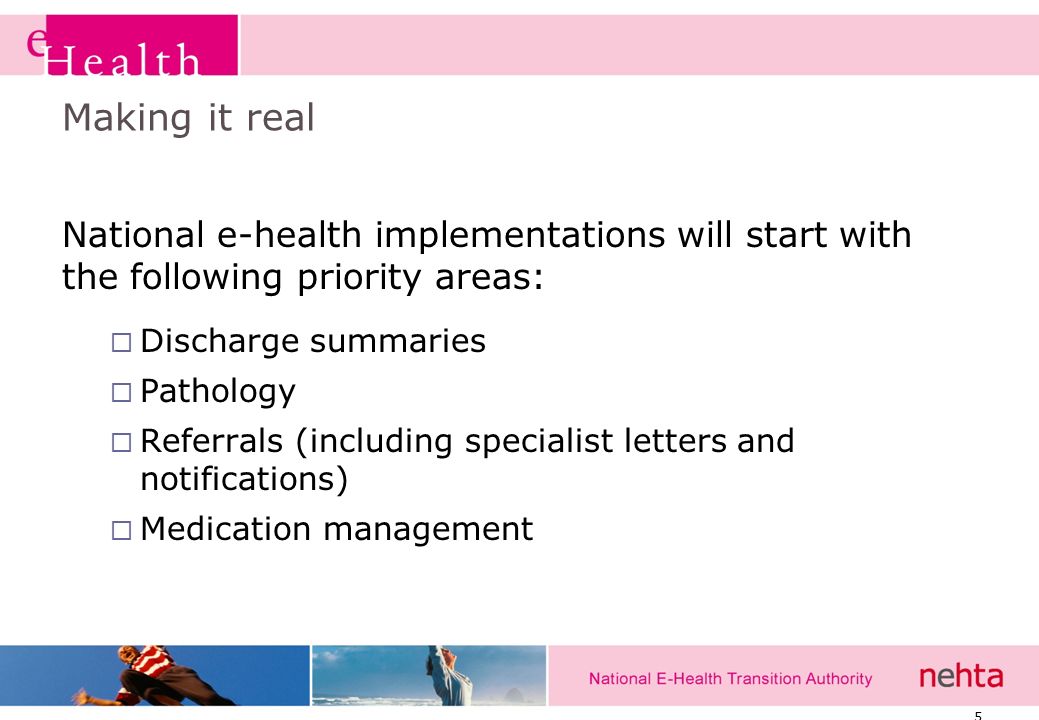 eHealth

Making it real

National e-health implementations will start with the following priority areas:

□ Discharge summaries
□ Pathology
□ Referrals (including specialist letters and notifications)
□ Medication management

National E-Health Transition Authority nehta

5